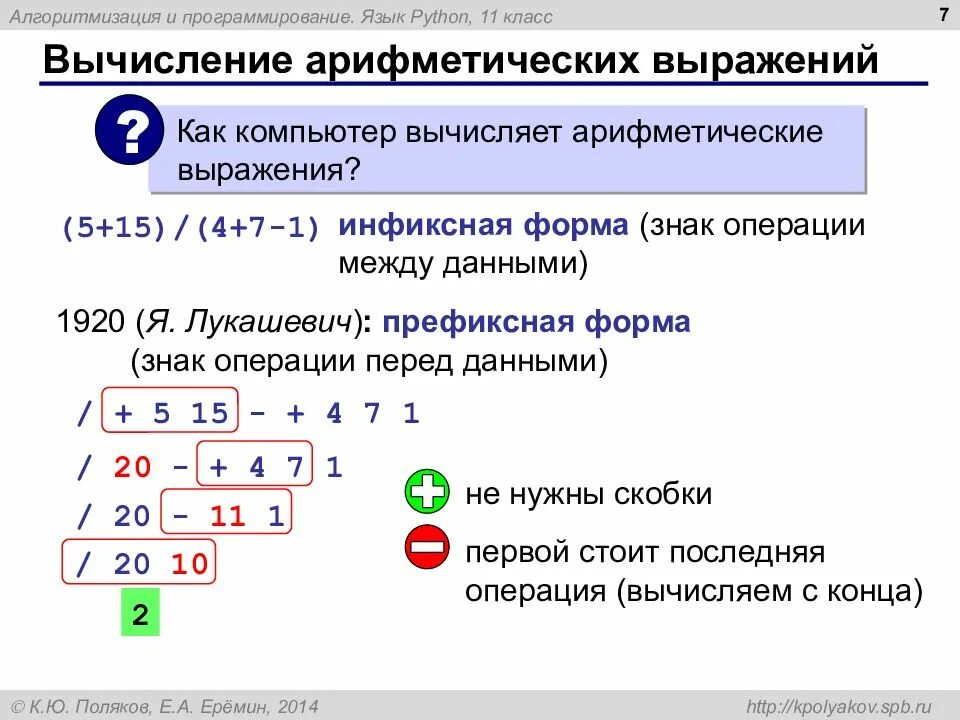 Алгоритмизация и программирование. Язык Python, 11 класс

7

Вычисление арифметических выражений

?

Как компьютер вычисляет арифметические выражения?

(5+15)/(4+7-1) инфиксная форма (знак операции между данными)

1920 (Я. Лукашевич): префиксная форма (знак операции перед данными)

/ + 5 15 - + 4 7 1

/ 20 - + 4 7 1

/ 20 - 11 1

/ 20 10

2

не нужны скобки

первой стоит последняя операция (вычисляем с конца)

© К.Ю. Поляков, Е.А. Ерёмин, 2014

http://kpolyakov.spb.ru